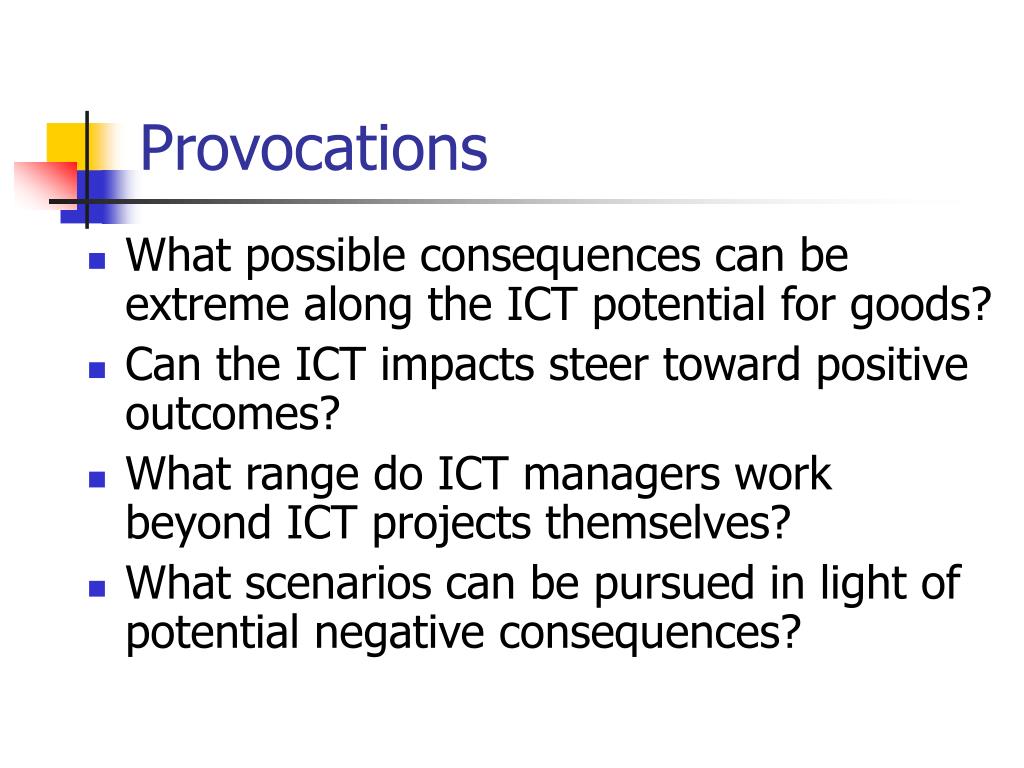 Provocations

- What possible consequences can be extreme along the ICT potential for goods?
- Can the ICT impacts steer toward positive outcomes?
- What range do ICT managers work beyond ICT projects themselves?
- What scenarios can be pursued in light of potential negative consequences?